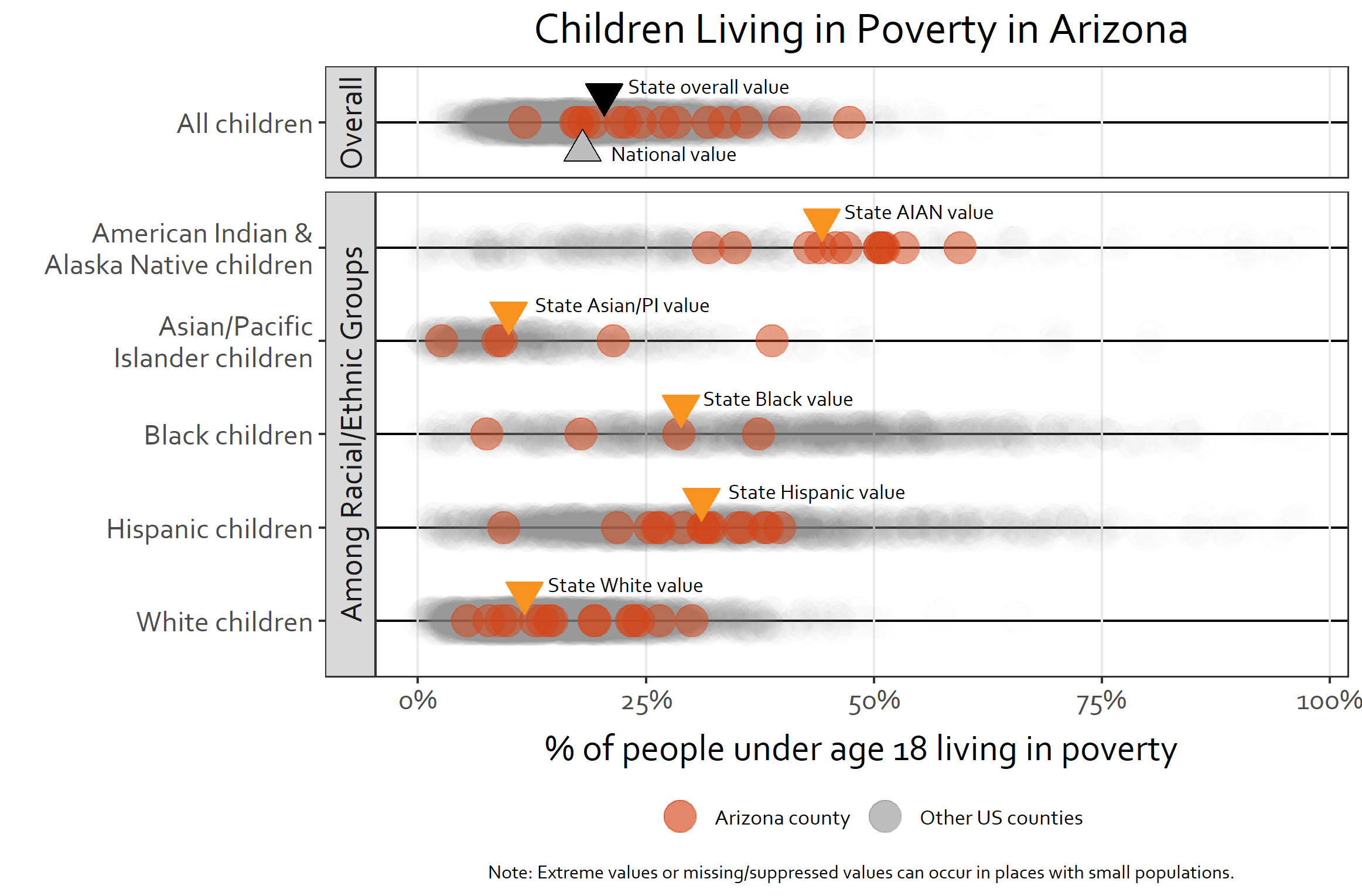 Children Living in Poverty in Arizona

Overall

All children

State overall value

National value

Among Racial/Ethnic Groups

American Indian & Alaska Native children

State AIAN value

Asian/Pacific Islander children

State Asian/PI value

Black children

State Black value

Hispanic children

State Hispanic value

White children

State White value

0%

25%

50%

75%

100%

% of people under age 18 living in poverty

Arizona county

Other US counties

Note: Extreme values or missing/suppressed values can occur in places with small populations.